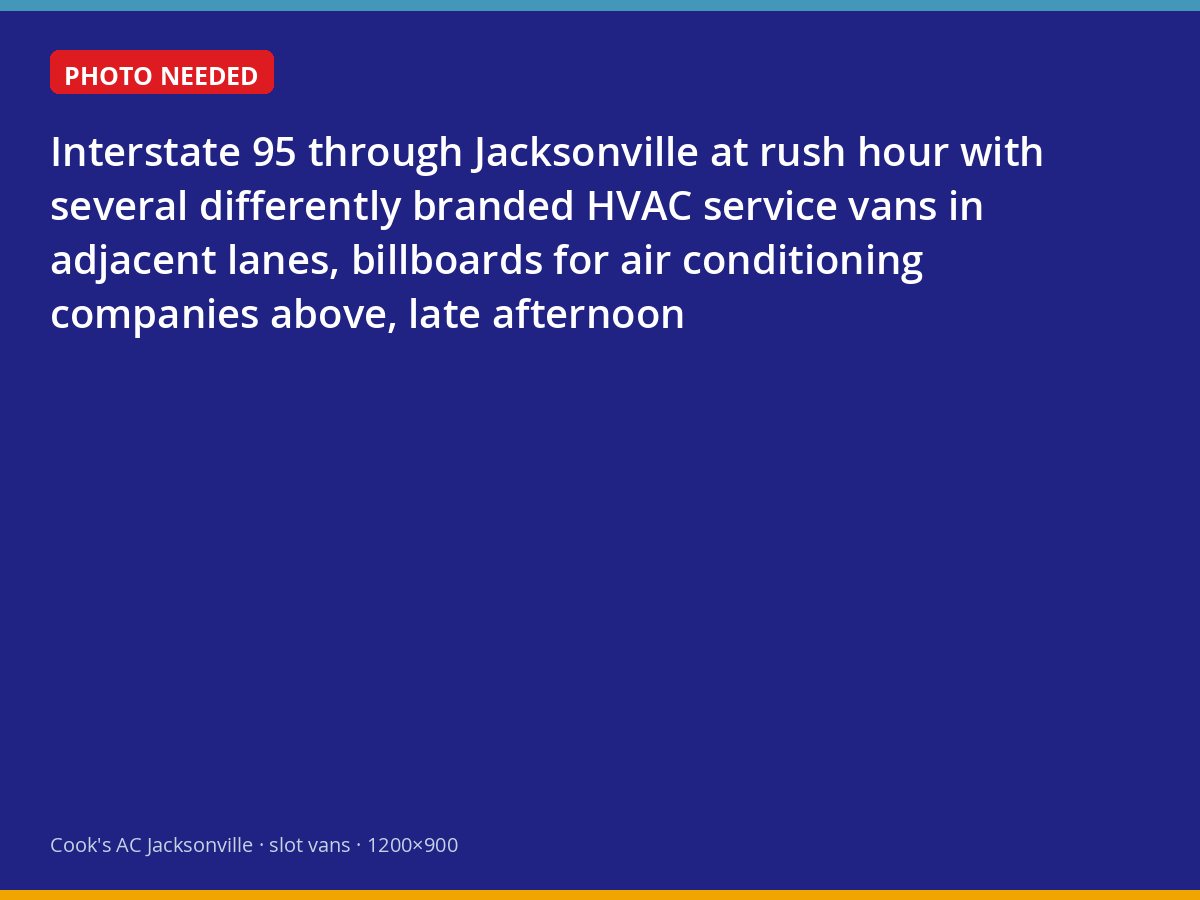 PHOTO NEEDED

Interstate 95 through Jacksonville at rush hour with several differently branded HVAC service vans in adjacent lanes, billboards for air conditioning companies above, late afternoon

Cook's AC Jacksonville · slot vans · 1200×900